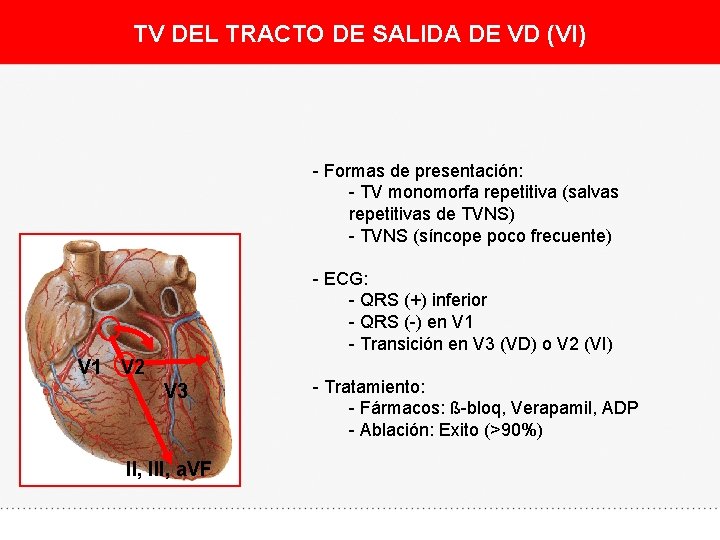 TV DEL TRACTO DE SALIDA DE VD (VI)

V1 V2 V3

II, III, aVF

- Formas de presentación:
- TV monomorfa repetitiva (salvas repetitivas de TVNS)
- TVNS (síncope poco frecuente)

- ECG:
- QRS (+) inferior
- QRS (-) en V1
- Transición en V3 (VD) o V2 (VI)

- Tratamiento:
- Fármacos: ß-bloq, Verapamil, ADP
- Ablación: Exito (>90%)